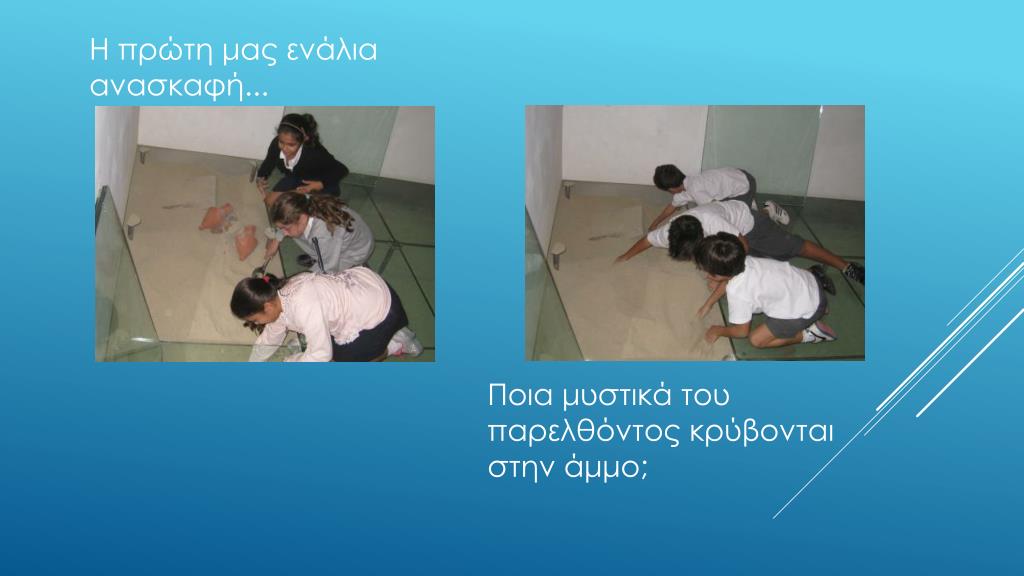 Η πρώτη μας ενάλια ανασκαφή...

Ποια μυστικά του παρελθόντος κρύβονται στην άμμο;